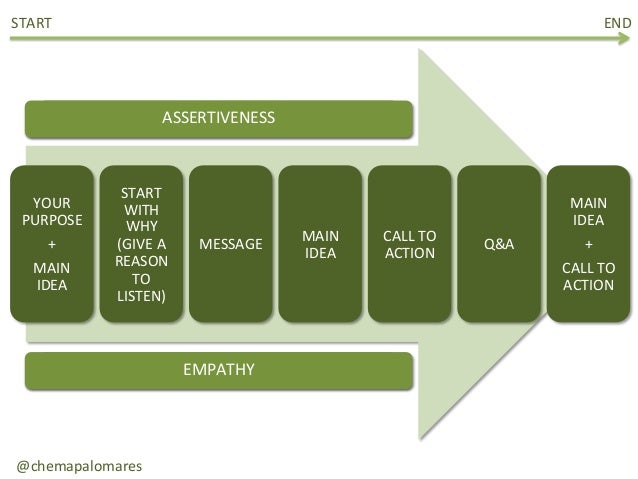 START

END

ASSERTIVENESS

YOUR PURPOSE + MAIN IDEA

START WITH WHY (GIVE A REASON TO LISTEN)

MESSAGE

MAIN IDEA

CALL TO ACTION

Q&A

MAIN IDEA + CALL TO ACTION

EMPATHY

@chemapalomares